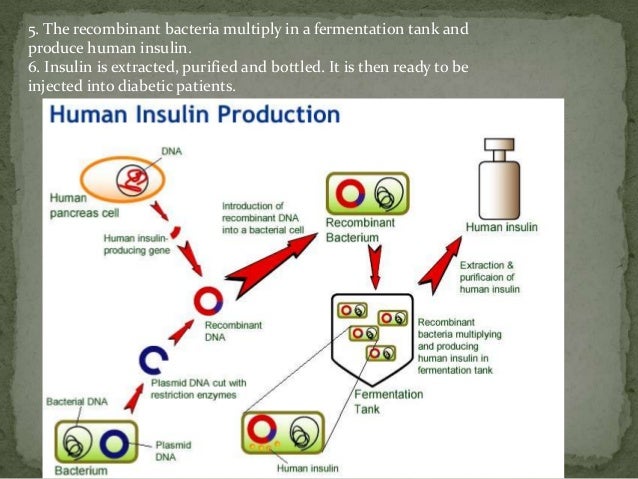 5. The recombinant bacteria multiply in a fermentation tank and produce human insulin.
6. Insulin is extracted, purified and bottled. It is then ready to be injected into diabetic patients.

Human Insulin Production

DNA

Human pancreas cell

Human insulin-producing gene

Introduction of recombinant DNA into a bacterial cell

Recombinant Bacterium

Human insulin

Extraction & purificaion of human insulin

Recombinant DNA

Recombinant bacteria multiplying and producing human insulin in fermentation tank

Plasmid DNA cut with restriction enzymes

Bacterial DNA

Fermentation Tank

Plasmid DNA

Bacterium

Human insulin